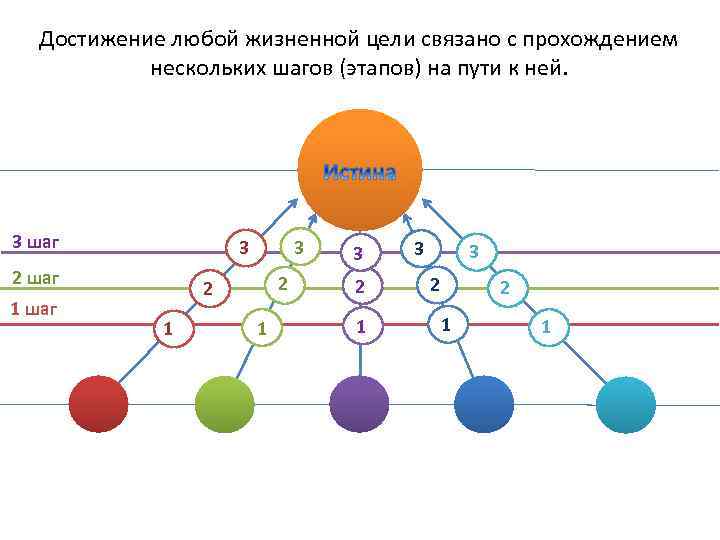 Достижение любой жизненной цели связано с прохождением нескольких шагов (этапов) на пути к ней.

Истина

3 шаг
2 шаг
1 шаг

3 3 3 3 3
2 2 2 2 2
1 1 1 1 1